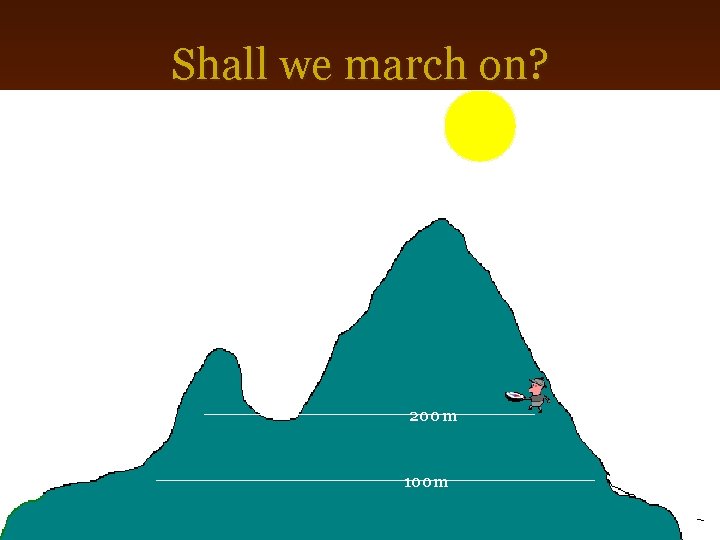 Shall we march on?

200m

100m